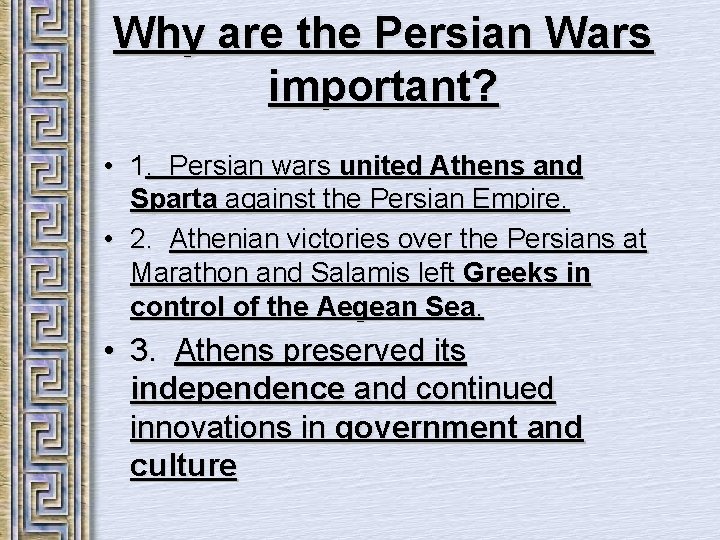 Why are the Persian Wars important?

• 1. Persian wars united Athens and Sparta against the Persian Empire.

• 2. Athenian victories over the Persians at Marathon and Salamis left Greeks in control of the Aegean Sea.

• 3. Athens preserved its independence and continued innovations in government and culture